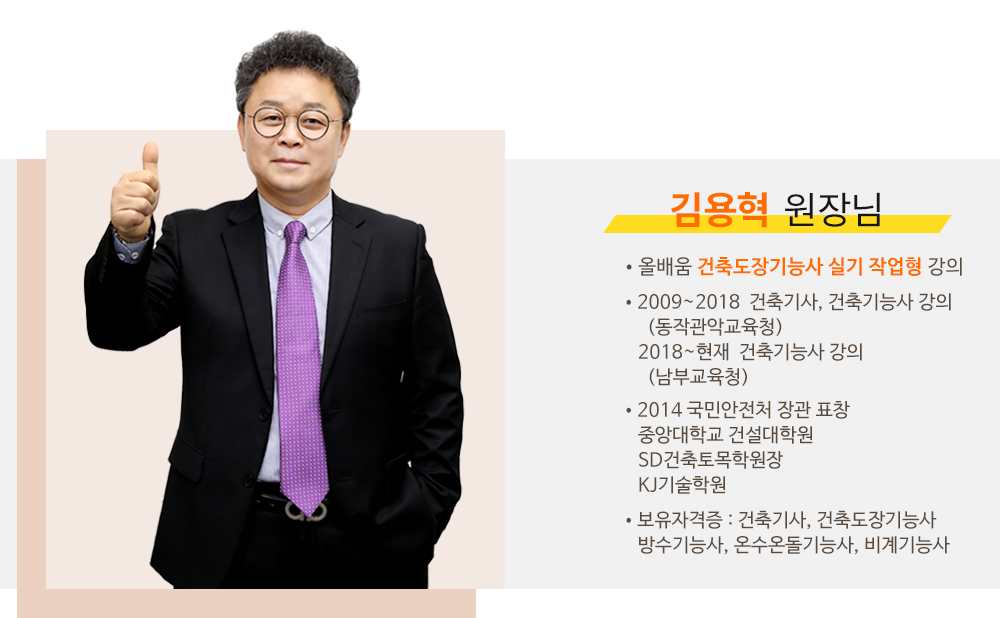 김용혁 원장님

• 올배움 건축도장기능사 실기 작업형 강의

• 2009~2018 건축기사, 건축기능사 강의 (동작관악교육청)
2018~현재 건축기능사 강의 (남부교육청)

• 2014 국민안전처 장관 표창
중앙대학교 건설대학원
SD건축토목학원장
KJ기술학원

• 보유자격증 : 건축기사, 건축도장기능사
방수기능사, 온수온돌기능사, 비계기능사